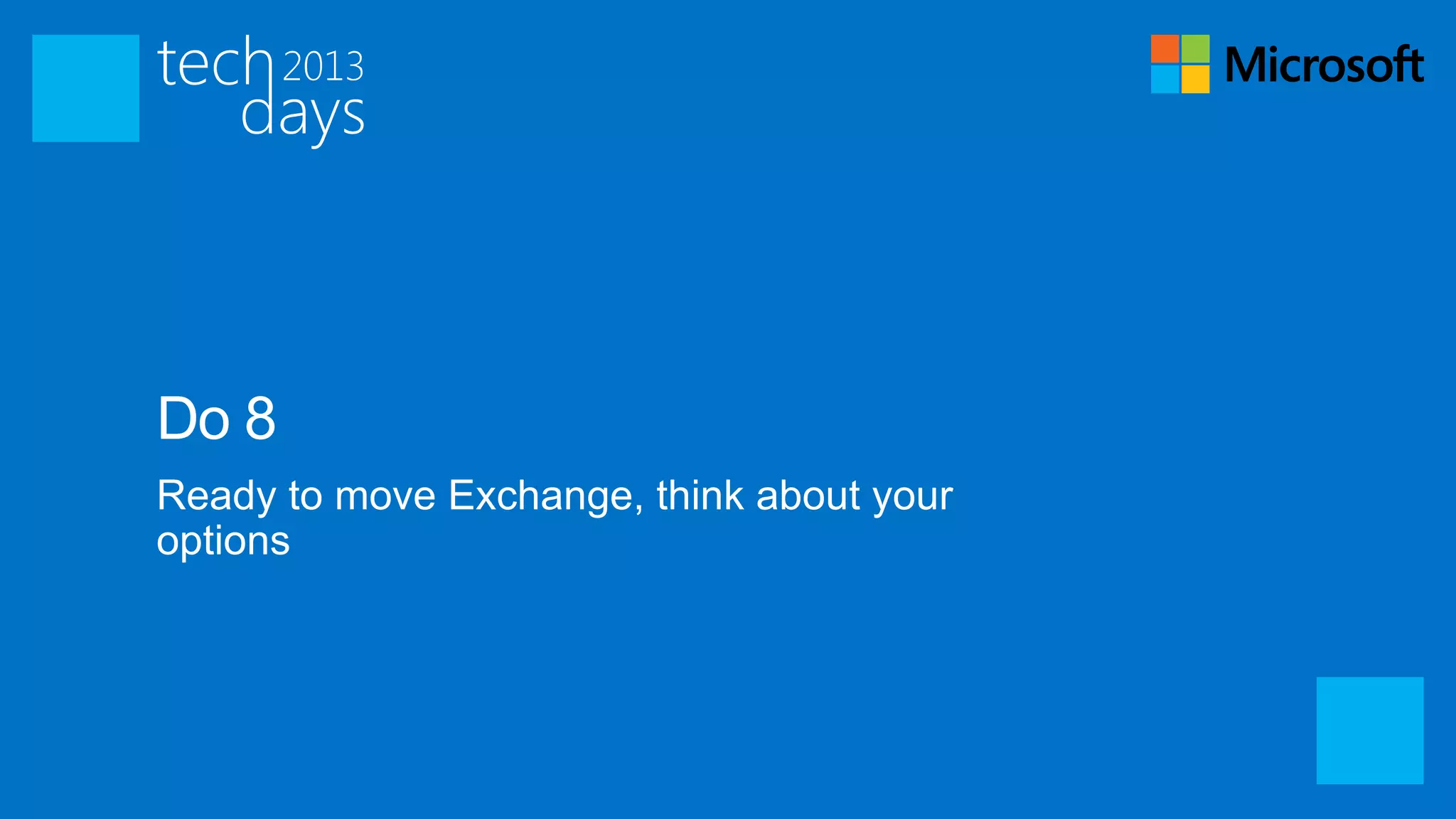 tech 2013 days

Microsoft

Do 8

Ready to move Exchange, think about your options